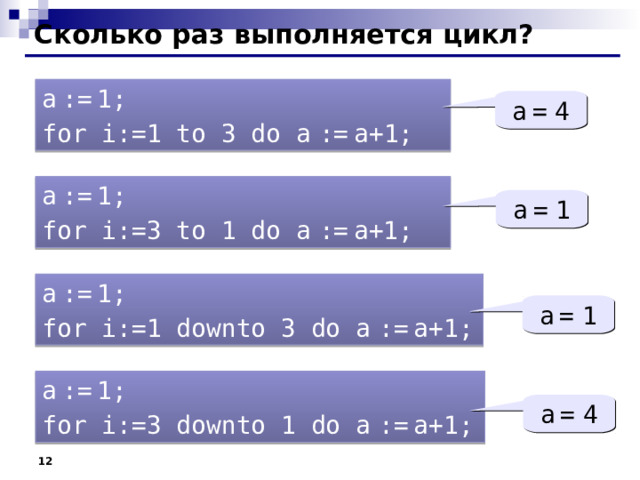 Сколько раз выполняется цикл?

a := 1;
for i:=1 to 3 do a := a+1;

a = 4

a := 1;
for i:=3 to 1 do a := a+1;

a = 1

a := 1;
for i:=1 downto 3 do a := a+1;

a = 1

a := 1;
for i:=3 downto 1 do a := a+1;

a = 4

12